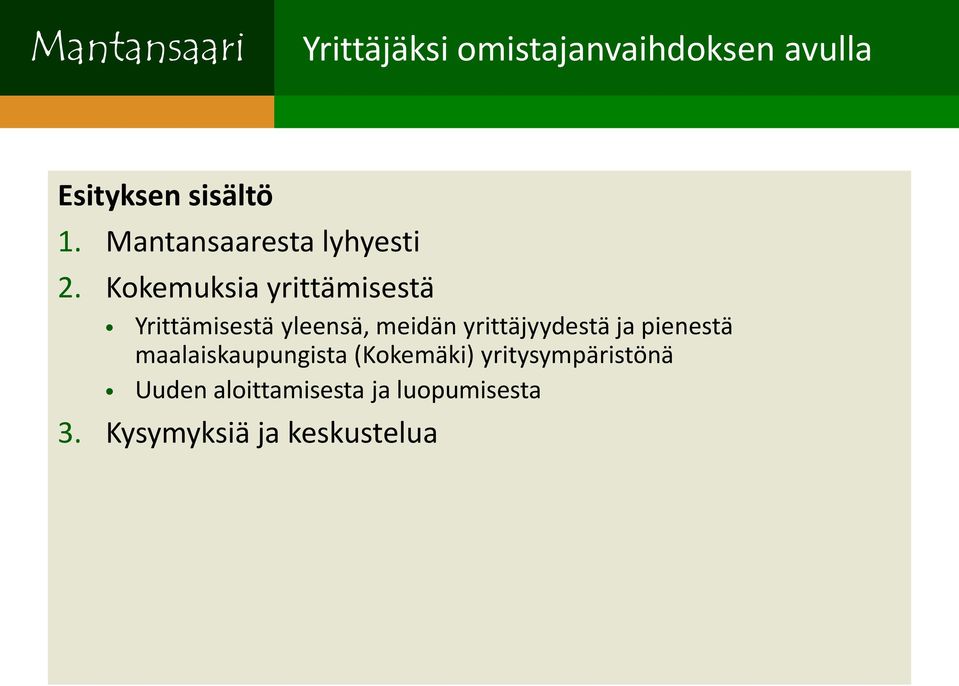 Mantansaari

Yrittäjäksi omistajanvaihdoksen avulla

Esityksen sisältö

1. Mantansaaresta lyhyesti
2. Kokemuksia yrittämisestä
   • Yrittämisestä yleensä, meidän yrittäjyydestä ja pienestä maalaiskaupungista (Kokemäki) yritysympäristönä
   • Uuden aloittamisesta ja luopumisesta
3. Kysymyksiä ja keskustelua